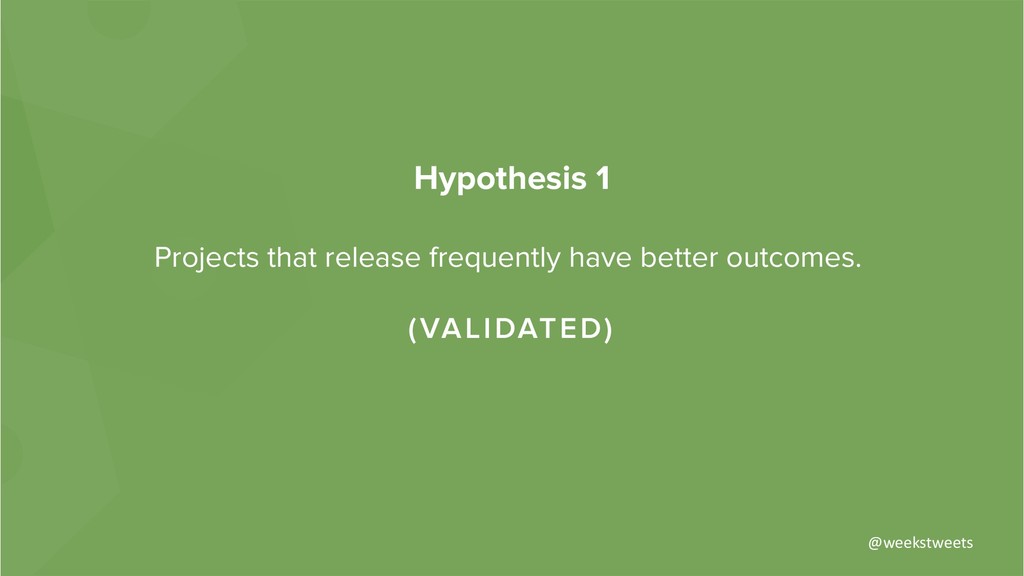 Hypothesis 1

Projects that release frequently have better outcomes.

(VALIDATED)

@weekstweets